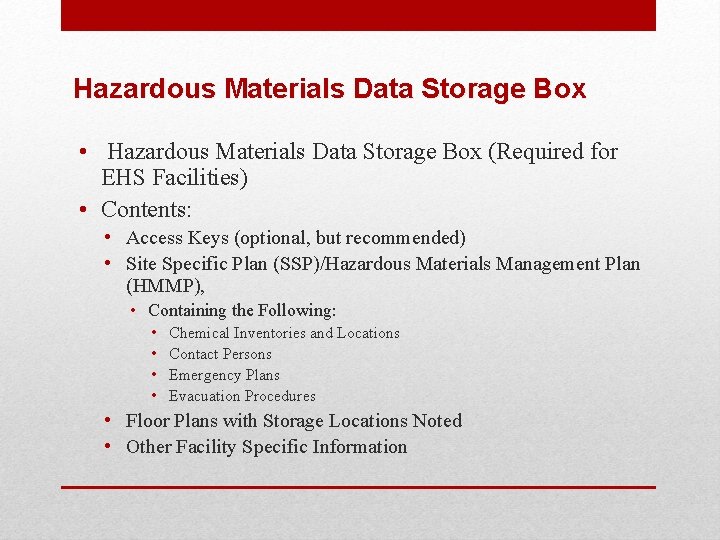 Hazardous Materials Data Storage Box

• Hazardous Materials Data Storage Box (Required for EHS Facilities)
• Contents:
• Access Keys (optional, but recommended)
• Site Specific Plan (SSP)/Hazardous Materials Management Plan (HMMP),
• Containing the Following:
• Chemical Inventories and Locations
• Contact Persons
• Emergency Plans
• Evacuation Procedures
• Floor Plans with Storage Locations Noted
• Other Facility Specific Information